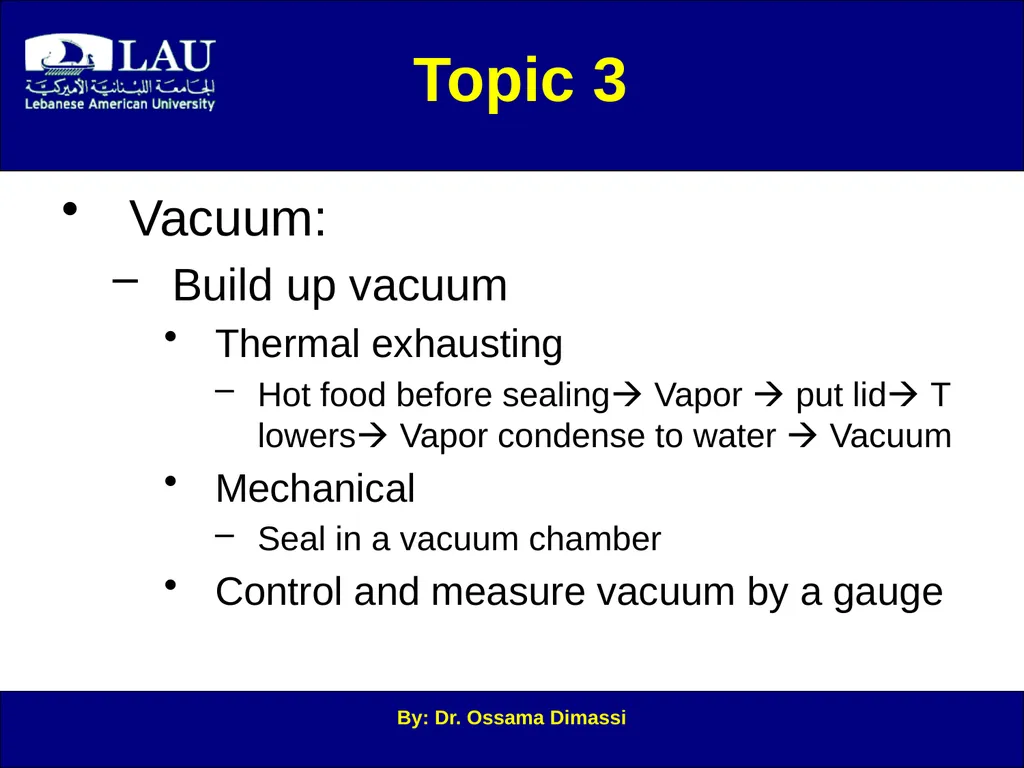 LAU
الجامعة اللبنانية الأميركية
Lebanese American University

Topic 3

• Vacuum:
– Build up vacuum
• Thermal exhausting
– Hot food before sealing→ Vapor → put lid→ T lowers→ Vapor condense to water → Vacuum
• Mechanical
– Seal in a vacuum chamber
• Control and measure vacuum by a gauge

By: Dr. Ossama Dimassi